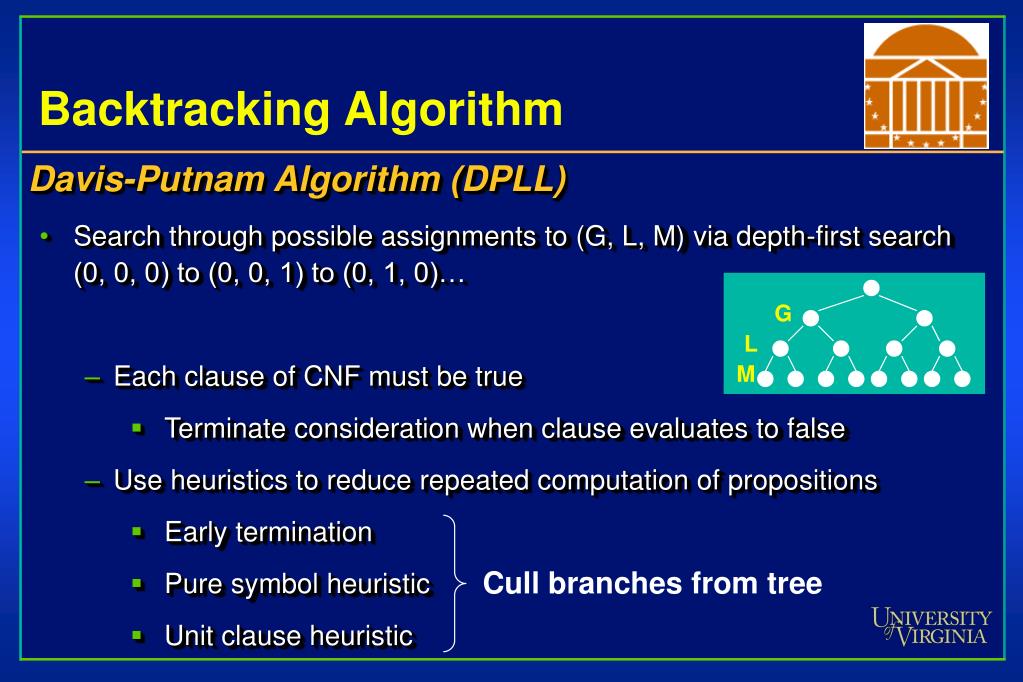 Backtracking Algorithm

Davis-Putnam Algorithm (DPLL)

• Search through possible assignments to (G, L, M) via depth-first search (0, 0, 0) to (0, 0, 1) to (0, 1, 0)…

G
L
M

– Each clause of CNF must be true

▪ Terminate consideration when clause evaluates to false

– Use heuristics to reduce repeated computation of propositions

▪ Early termination

▪ Pure symbol heuristic

▪ Unit clause heuristic

Cull branches from tree

UNIVERSITY of VIRGINIA